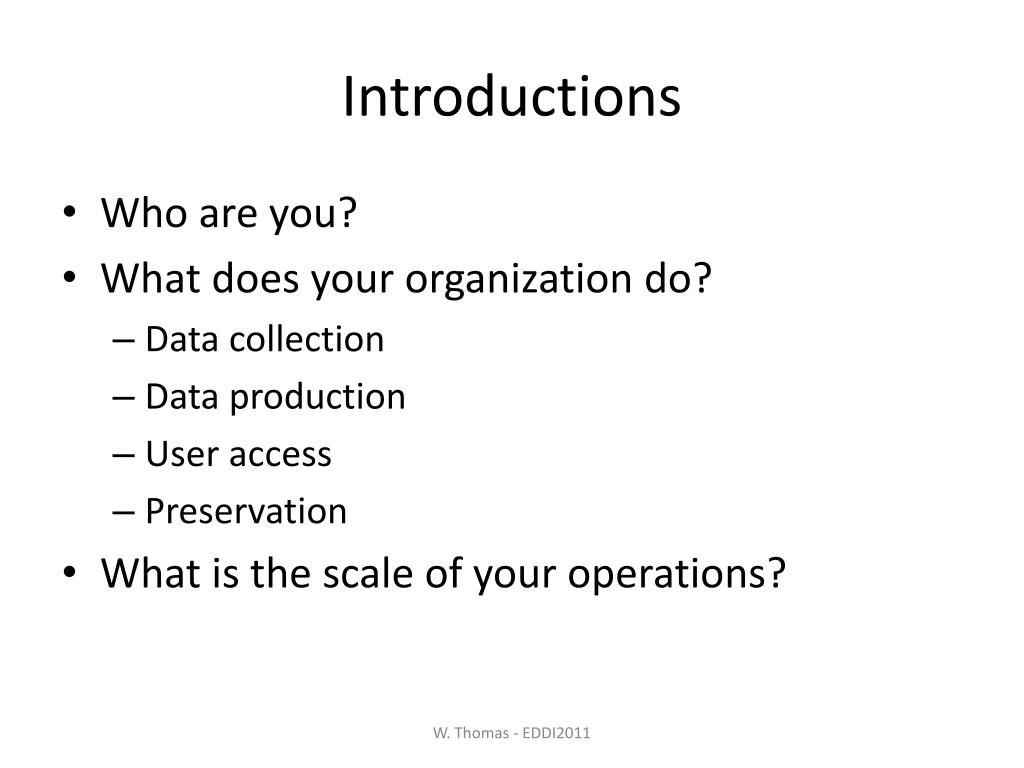 Introductions

• Who are you?
• What does your organization do?
  – Data collection
  – Data production
  – User access
  – Preservation
• What is the scale of your operations?

W. Thomas - EDDI2011